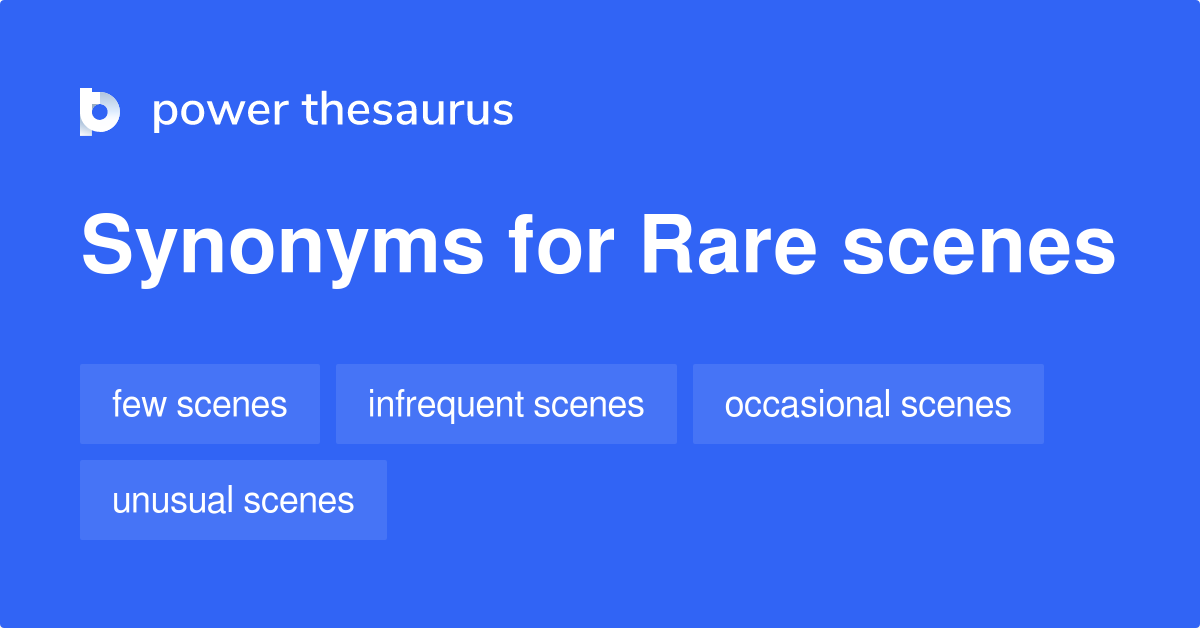 power thesaurus

Synonyms for Rare scenes

few scenes

infrequent scenes

occasional scenes

unusual scenes